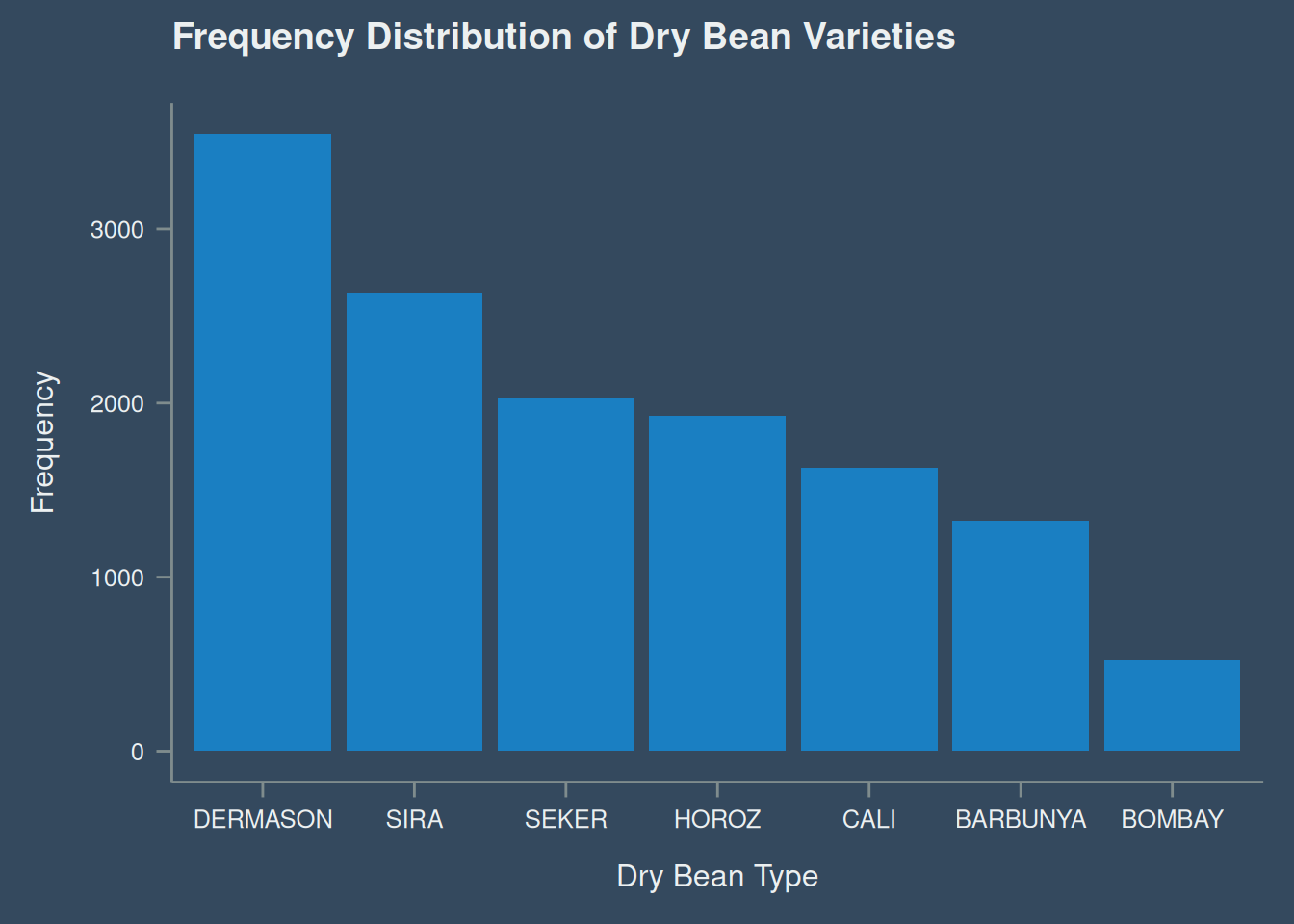 Frequency Distribution of Dry Bean Varieties

Frequency

3000
2000
1000
0

DERMASON
SIRA
SEKER
HOROZ
CALI
BARBUNYA
BOMBAY

Dry Bean Type